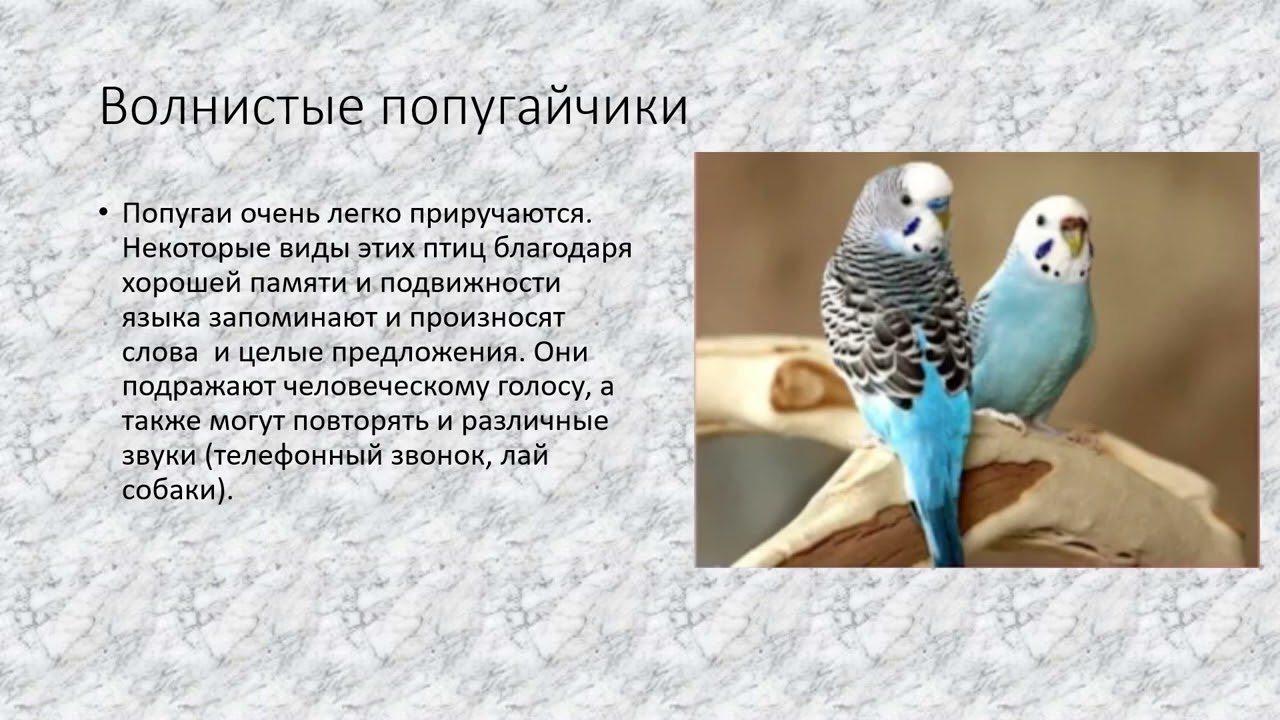 Волнистые попугайчики

• Попугаи очень легко приручаются. Некоторые виды этих птиц благодаря хорошей памяти и подвижности языка запоминают и произносят слова  и целые предложения. Они подражают человеческому голосу, а также могут повторять и различные звуки (телефонный звонок, лай собаки).